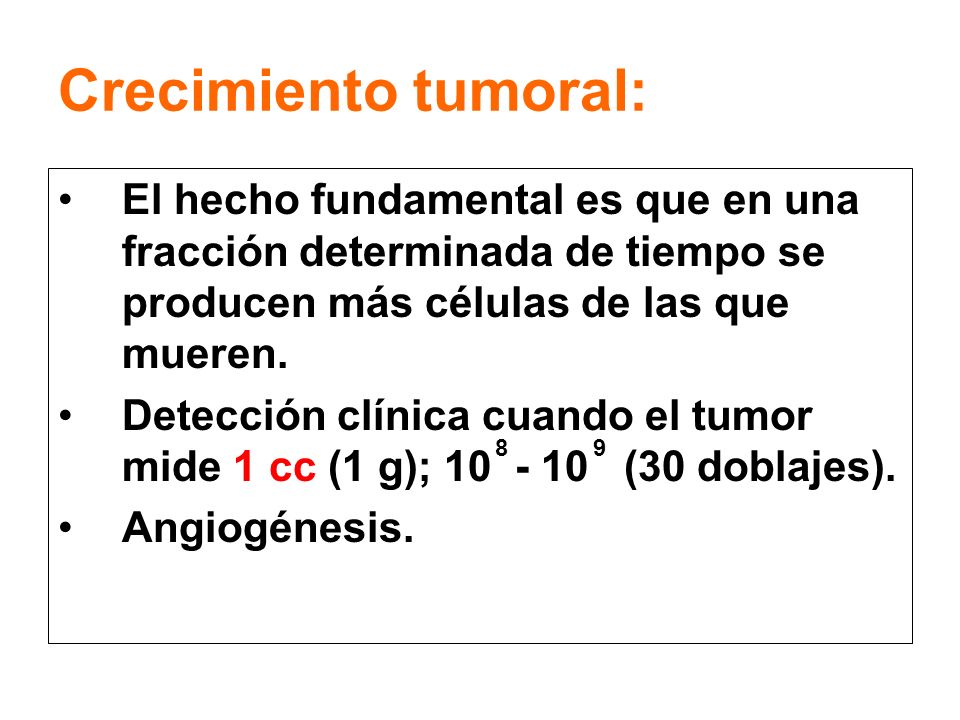 Crecimiento tumoral:

• El hecho fundamental es que en una fracción determinada de tiempo se producen más células de las que mueren.

• Detección clínica cuando el tumor mide 1 cc (1 g); $10^8$ - $10^9$ (30 doblajes).

• Angiogénesis.